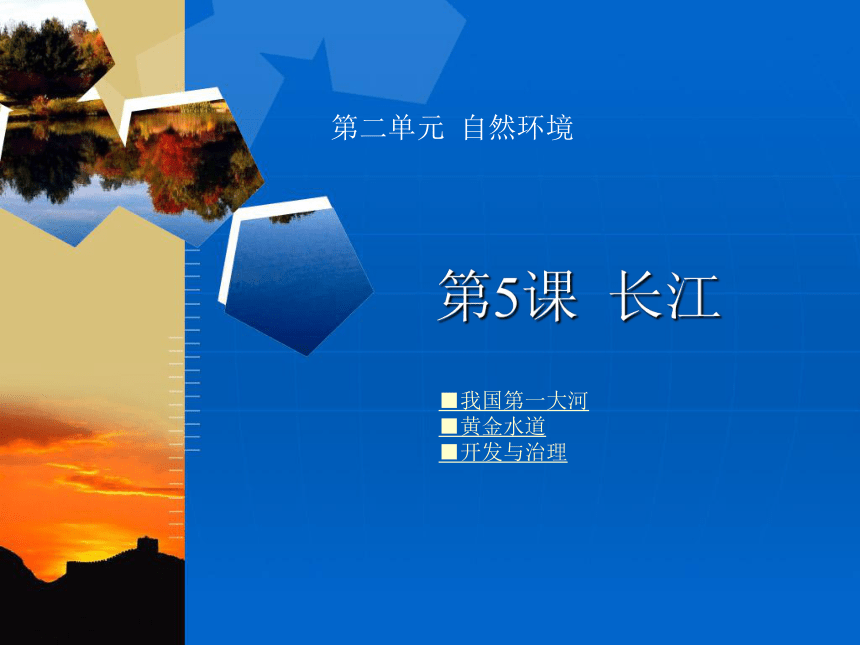 第二单元 自然环境

第5课 长江

■我国第一大河
■黄金水道
■开发与治理